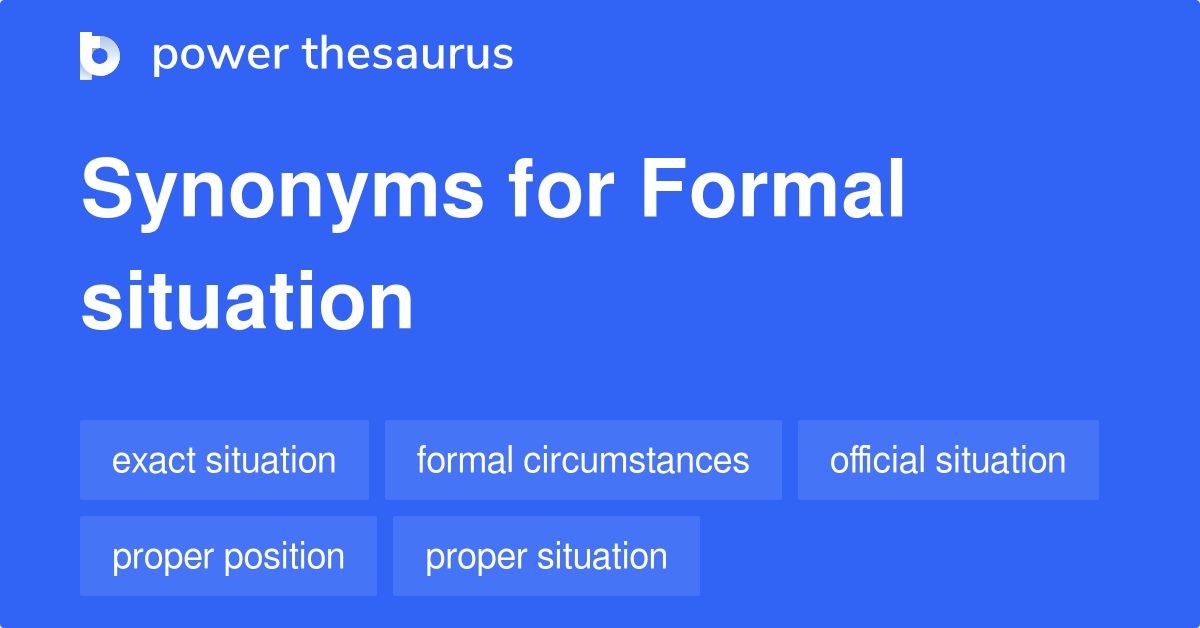 power thesaurus

Synonyms for Formal situation

exact situation
formal circumstances
official situation
proper position
proper situation